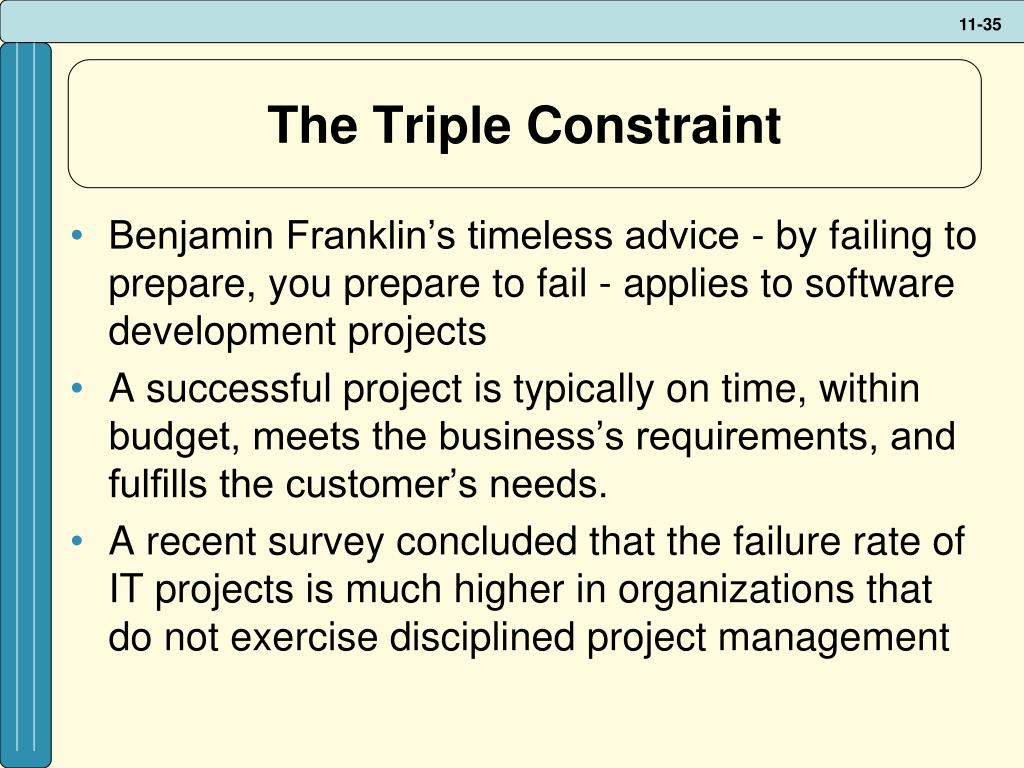 11-35

The Triple Constraint

• Benjamin Franklin’s timeless advice - by failing to prepare, you prepare to fail - applies to software development projects

• A successful project is typically on time, within budget, meets the business’s requirements, and fulfills the customer’s needs.

• A recent survey concluded that the failure rate of IT projects is much higher in organizations that do not exercise disciplined project management